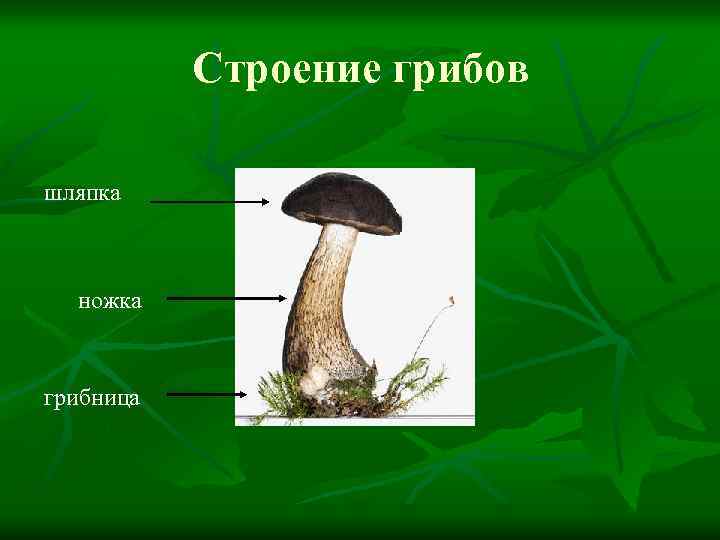 Строение грибов

шляпка

ножка

грибница